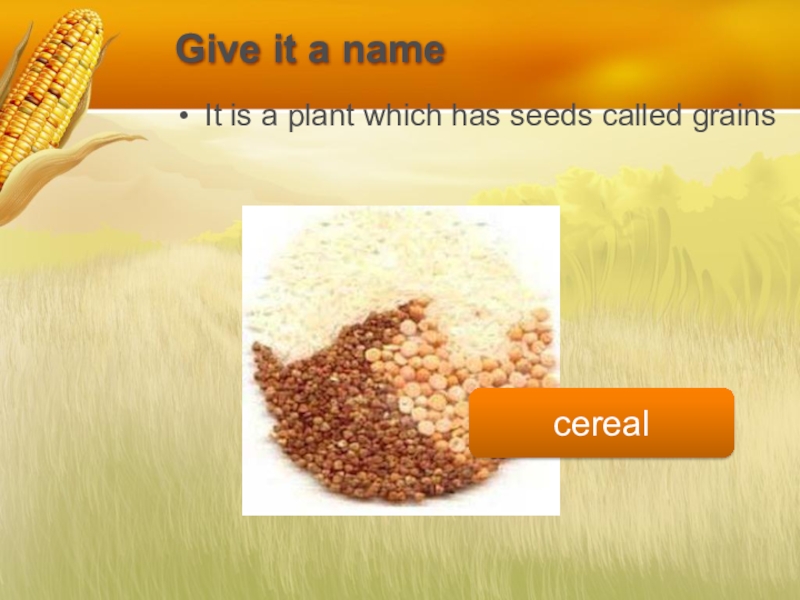 Give it a name

• It is a plant which has seeds called grains

cereal